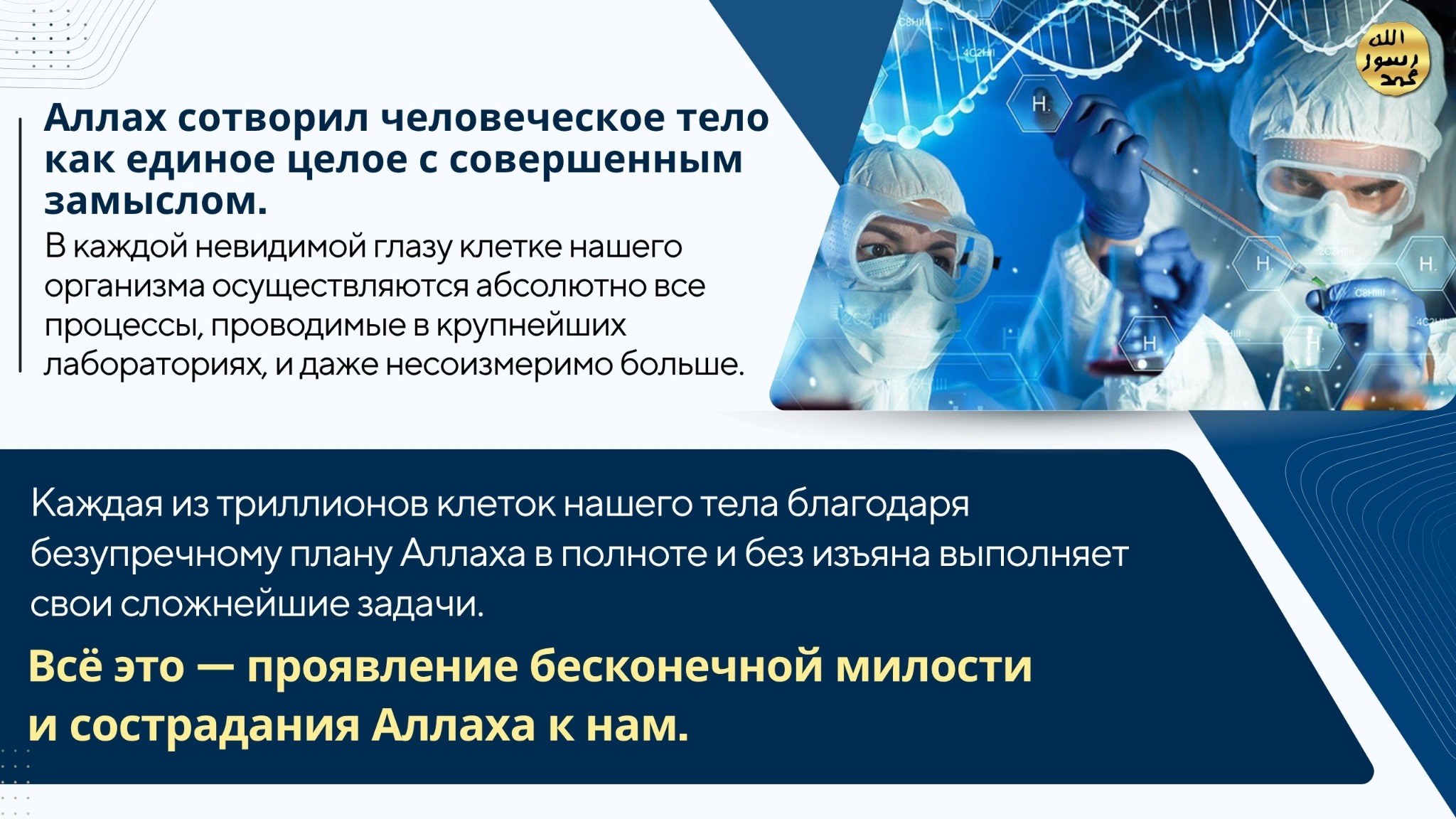 Аллах сотворил человеческое тело как единое целое с совершенным замыслом.

В каждой невидимой глазу клетке нашего организма осуществляются абсолютно все процессы, проводимые в крупнейших лабораториях, и даже несоизмеримо больше.

الله
رسول
محمد

Каждая из триллионов клеток нашего тела благодаря безупречному плану Аллаха в полноте и без изъяна выполняет свои сложнейшие задачи.

Всё это — проявление бесконечной милости и сострадания Аллаха к нам.